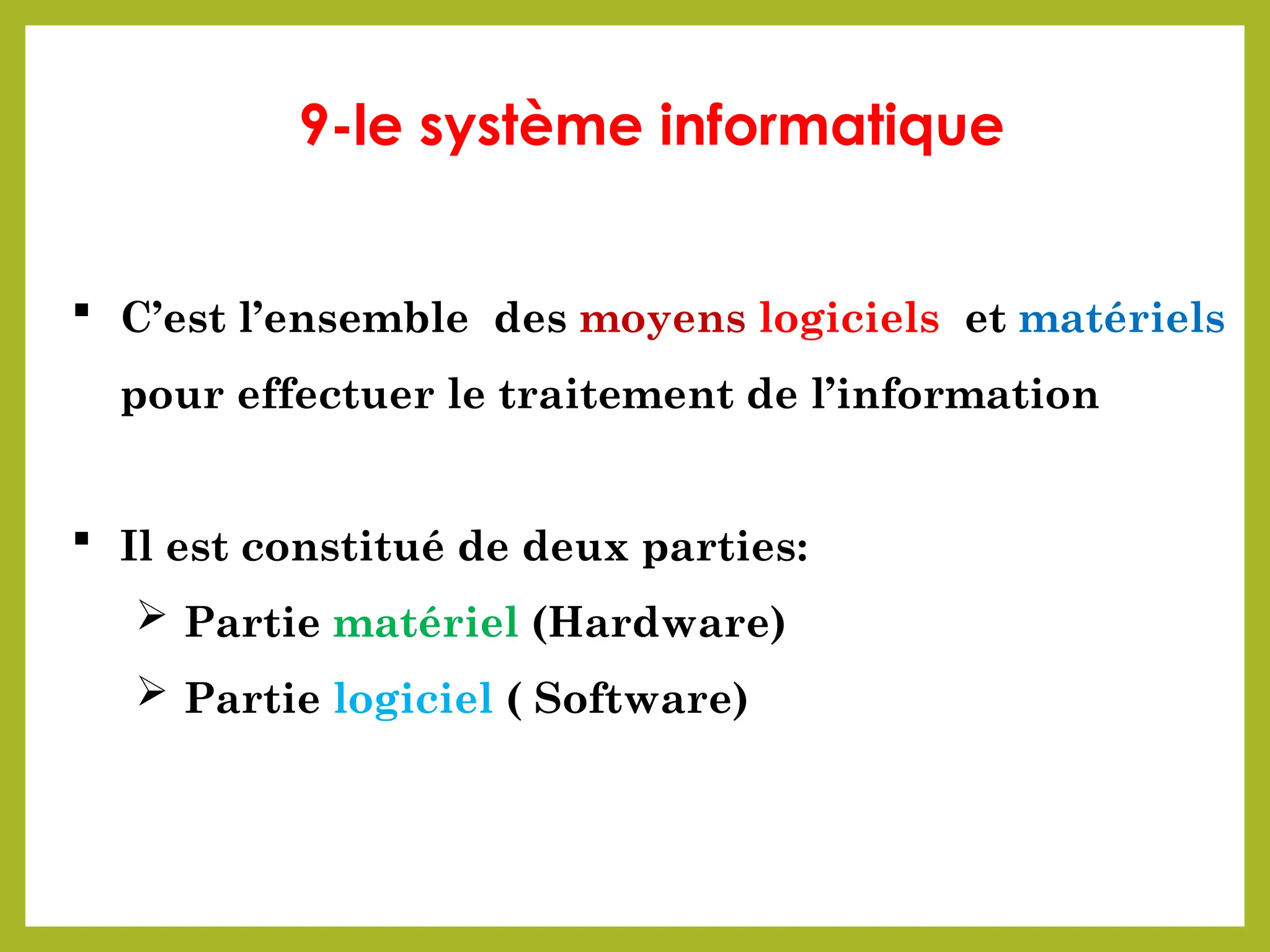 9-le système informatique

▪ C’est l’ensemble des moyens logiciels et matériels pour effectuer le traitement de l’information

▪ Il est constitué de deux parties:
➢ Partie matériel (Hardware)
➢ Partie logiciel ( Software)